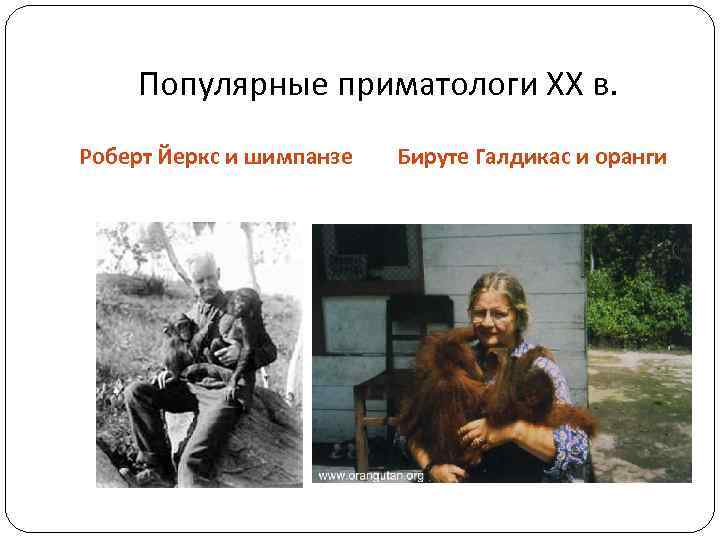 Популярные приматологи XX в.

Роберт Йеркс и шимпанзе

Бируте Галдикас и оранги

www.orangutan.org